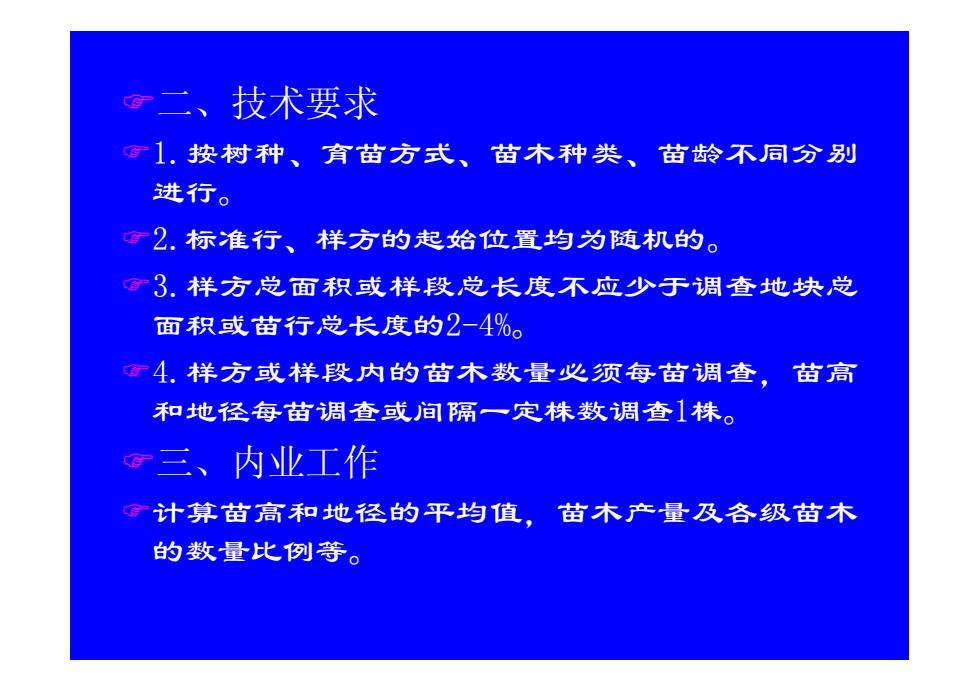 ☞二、技术要求

☞1. 按树种、育苗方式、苗木种类、苗龄不同分别进行。

☞2. 标准行、样方的起始位置均为随机的。

☞3. 样方总面积或样段总长度不应少于调查地块总面积或苗行总长度的2-4%。

☞4. 样方或样段内的苗木数量必须每苗调查，苗高和地径每苗调查或间隔一定株数调查1株。

☞三、内业工作

☞计算苗高和地径的平均值，苗木产量及各级苗木的数量比例等。